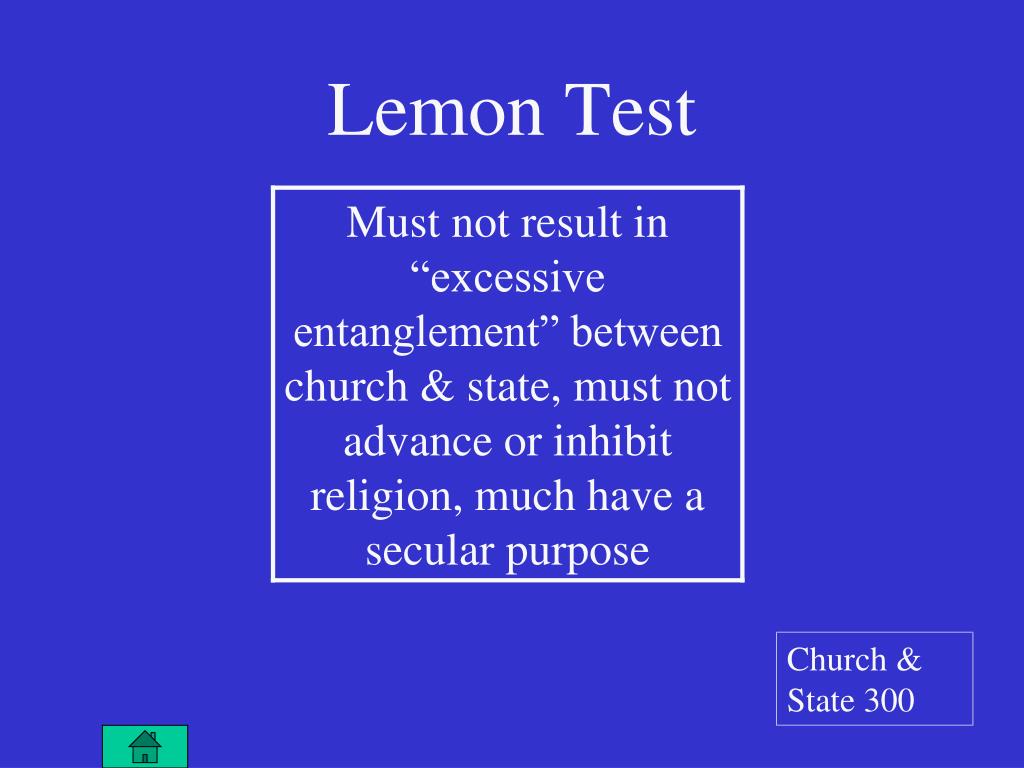 Lemon Test

Must not result in “excessive entanglement” between church & state, must not advance or inhibit religion, much have a secular purpose

Church & State 300